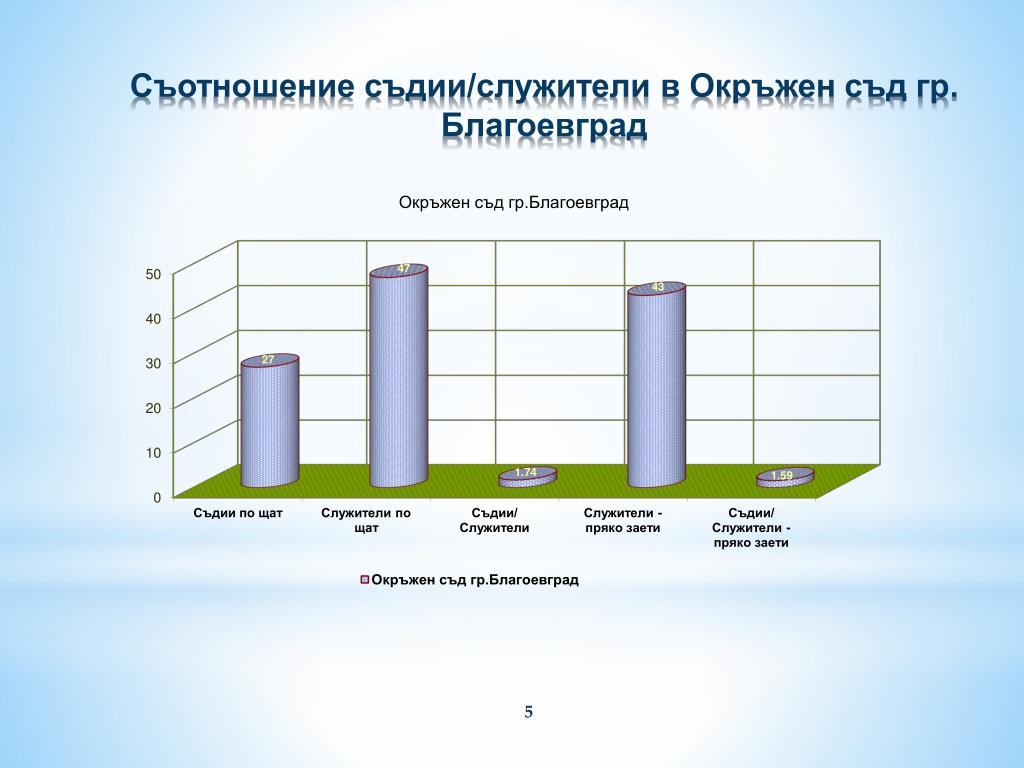 Съотношение съдии/служители в Окръжен съд гр. Благоевград

Окръжен съд гр.Благоевград

50
40
30
20
10
0

27
47
1.74
43
1.59

Съдии по щат
Служители по щат
Съдии/ Служители
Служители - пряко заети
Съдии/ Служители - пряко заети

Окръжен съд гр.Благоевград

5